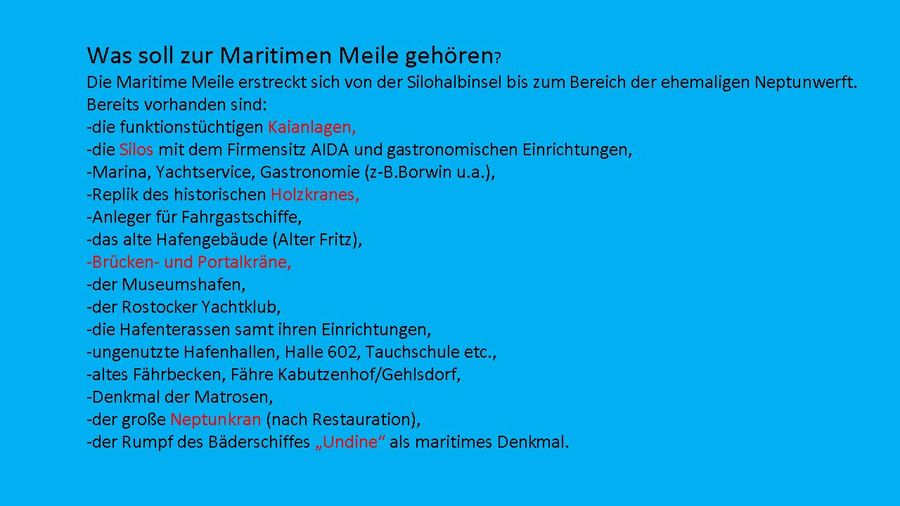 Was soll zur Maritimen Meile gehören?
Die Maritime Meile erstreckt sich von der Silohalbinsel bis zum Bereich der ehemaligen Neptunwerft.
Bereits vorhanden sind:
-die funktionstüchtigen Kaianlagen,
-die Silos mit dem Firmensitz AIDA und gastronomischen Einrichtungen,
-Marina, Yachtservice, Gastronomie (z-B.Borwin u.a.),
-Replik des historischen Holzkranes,
-Anleger für Fahrgastschiffe,
-das alte Hafengebäude (Alter Fritz),
-Brücken- und Portalkräne,
-der Museumshafen,
-der Rostocker Yachtklub,
-die Hafenterassen samt ihren Einrichtungen,
-ungenutzte Hafenhallen, Halle 602, Tauchschule etc.,
-altes Fährbecken, Fähre Kabutzenhof/Gehlsdorf,
-Denkmal der Matrosen,
-der große Neptunkran (nach Restauration),
-der Rumpf des Bäderschiffes „Undine“ als maritimes Denkmal.